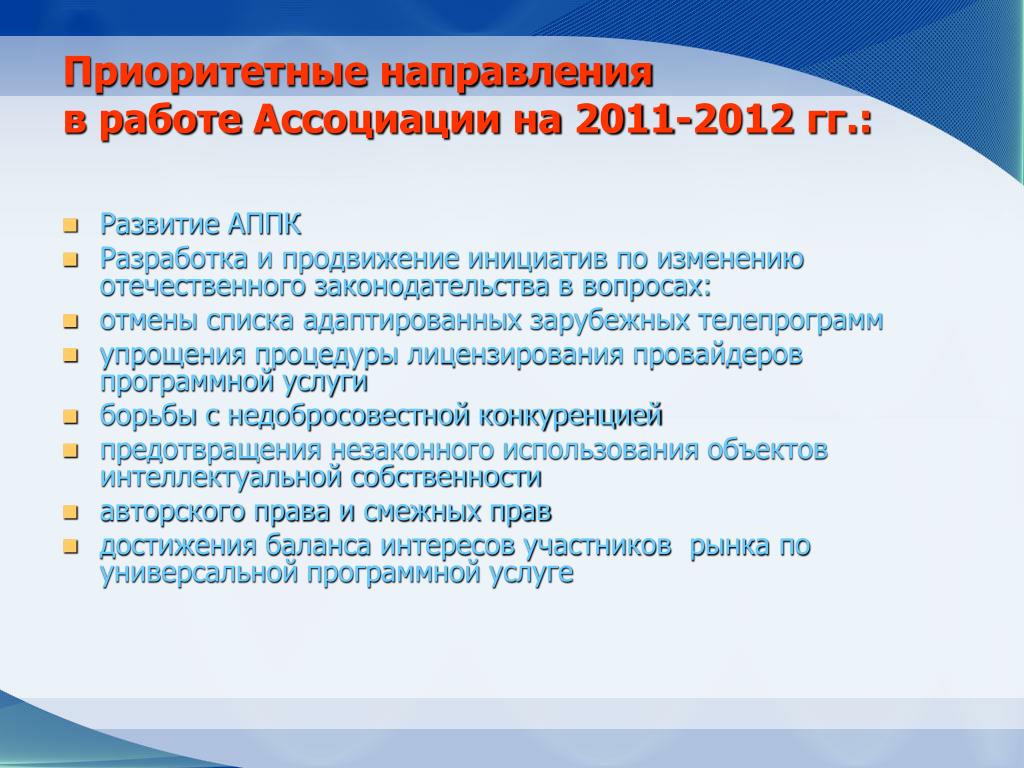 Приоритетные направления
в работе Ассоциации на 2011-2012 гг.:

- Развитие АППК
- Разработка и продвижение инициатив по изменению отечественного законодательства в вопросах:
- отмены списка адаптированных зарубежных телепрограмм
- упрощения процедуры лицензирования провайдеров программной услуги
- борьбы с недобросовестной конкуренцией
- предотвращения незаконного использования объектов интеллектуальной собственности
- авторского права и смежных прав
- достижения баланса интересов участников  рынка по универсальной программной услуге